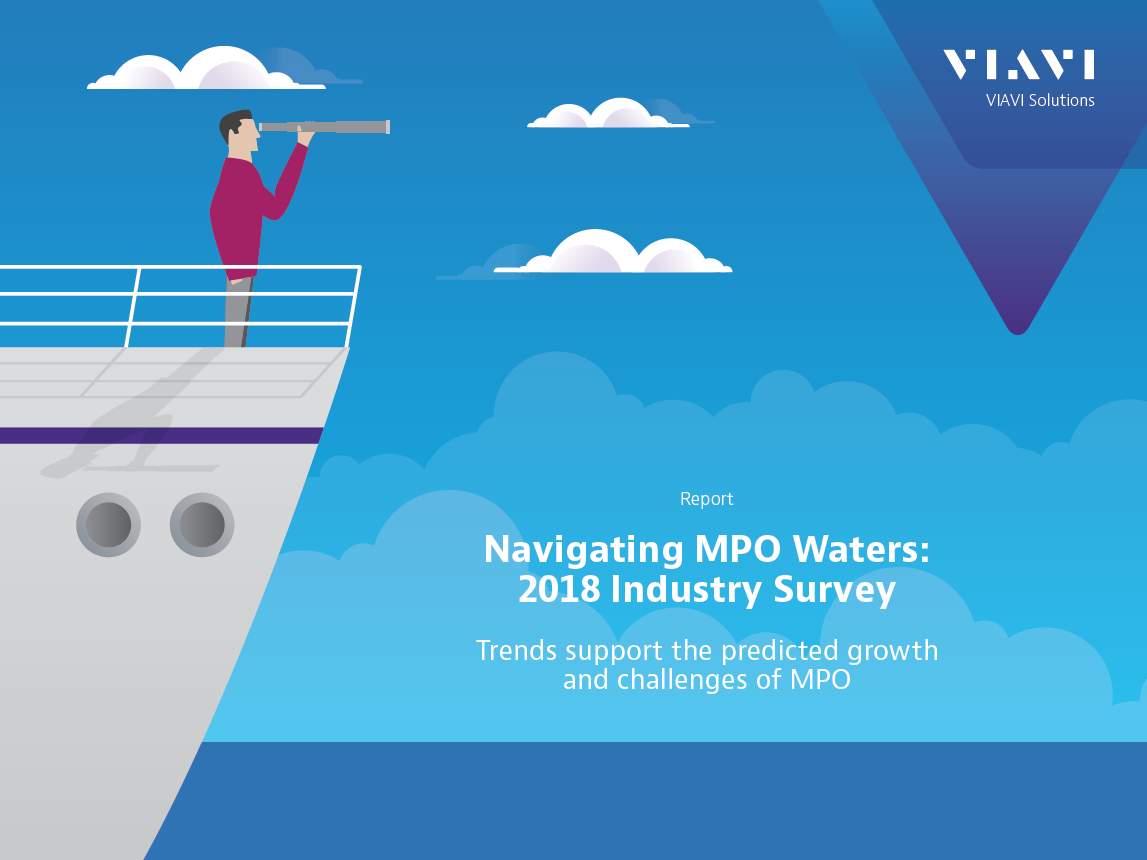 VIAVI
VIAVI Solutions

Report

Navigating MPO Waters: 2018 Industry Survey

Trends support the predicted growth and challenges of MPO